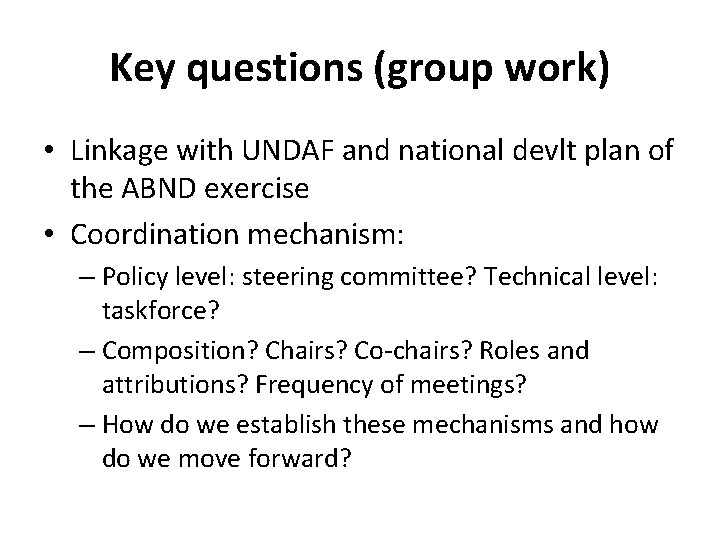 Key questions (group work)

• Linkage with UNDAF and national devlt plan of the ABND exercise
• Coordination mechanism:
– Policy level: steering committee? Technical level: taskforce?
– Composition? Chairs? Co-chairs? Roles and attributions? Frequency of meetings?
– How do we establish these mechanisms and how do we move forward?